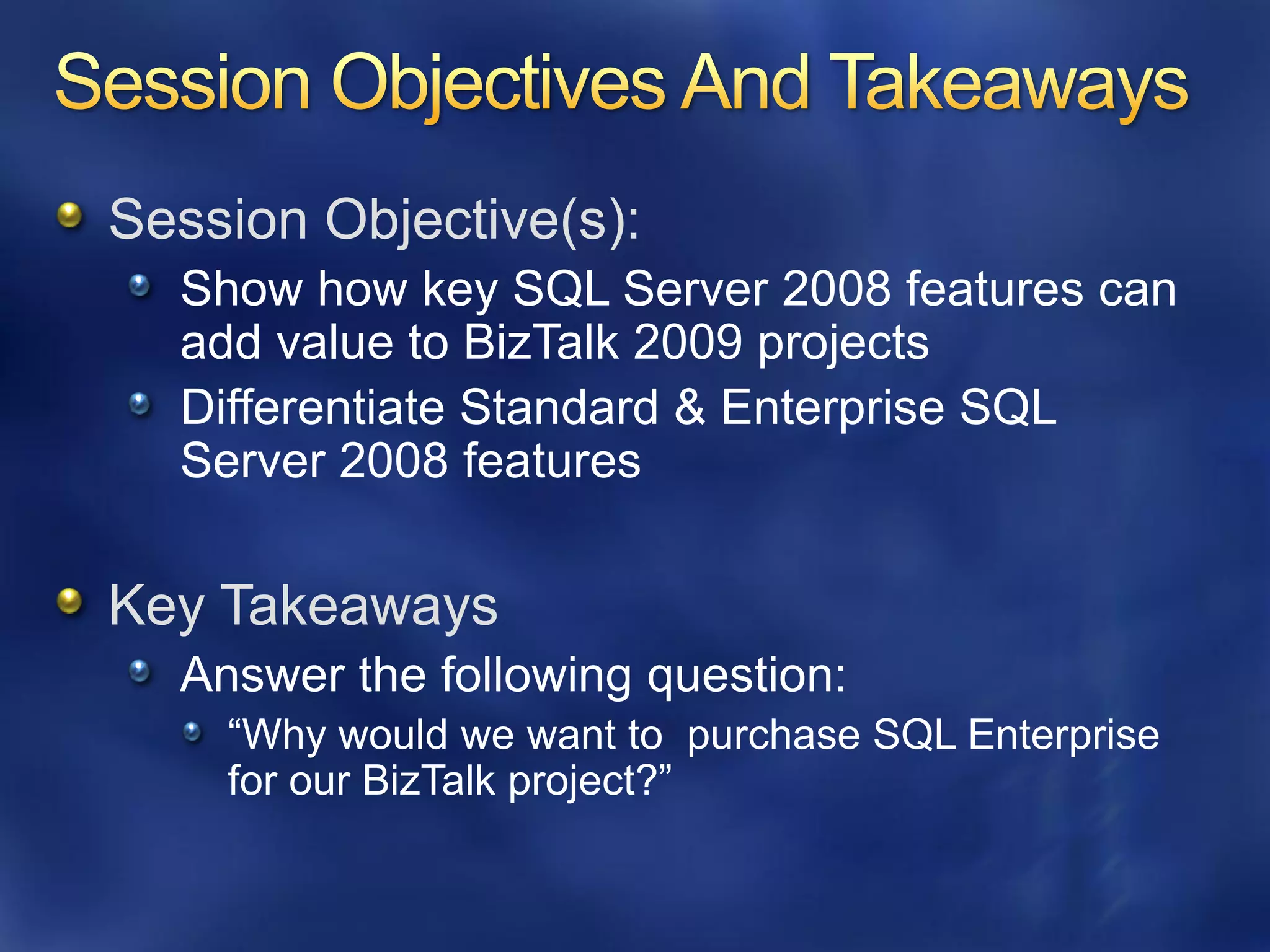 Session Objectives And Takeaways

Session Objective(s):

Show how key SQL Server 2008 features can add value to BizTalk 2009 projects

Differentiate Standard & Enterprise SQL Server 2008 features

Key Takeaways

Answer the following question:

“Why would we want to  purchase SQL Enterprise for our BizTalk project?”